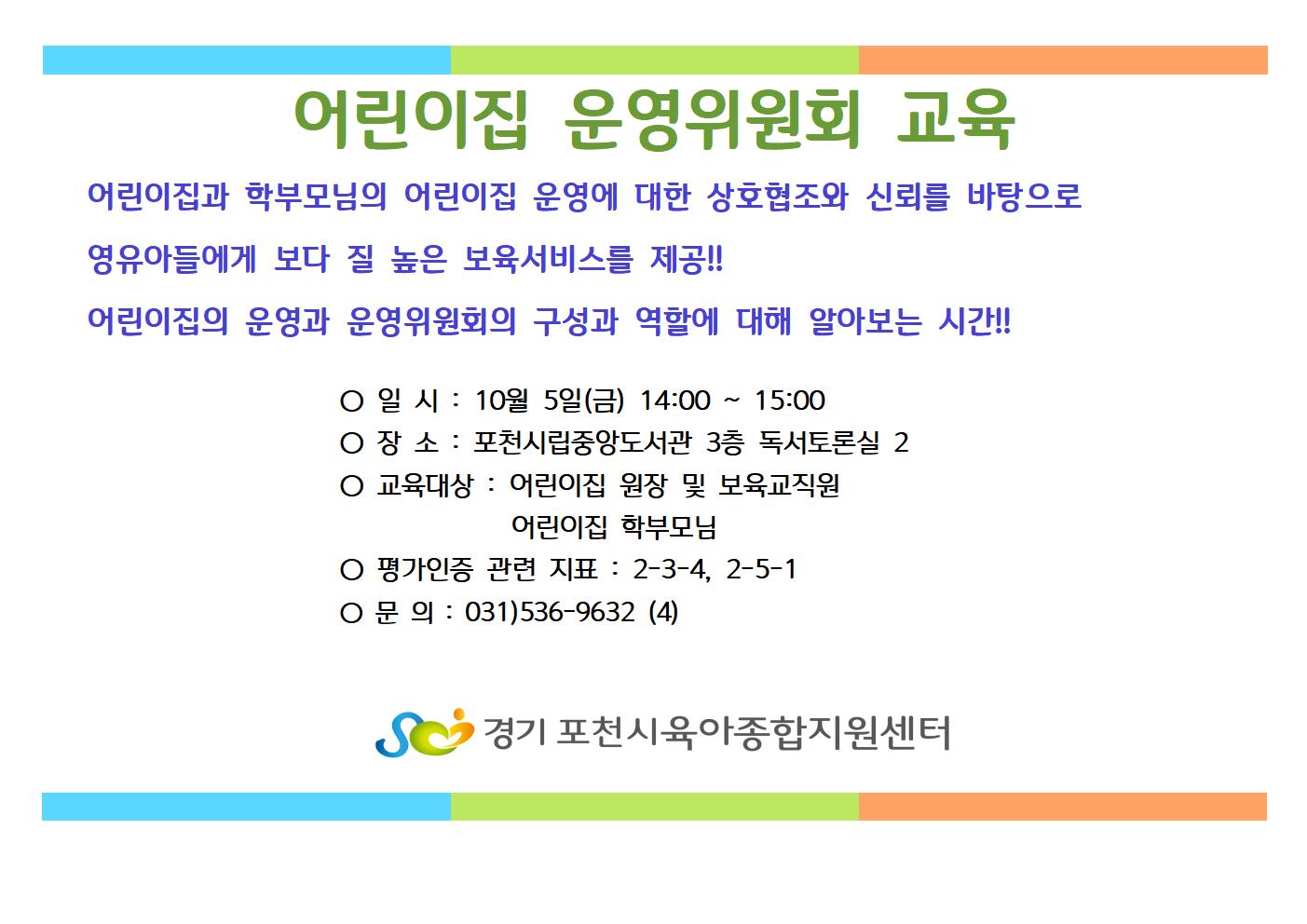 어린이집 운영위원회 교육

어린이집과 학부모님의 어린이집 운영에 대한 상호협조와 신뢰를 바탕으로

영유아들에게 보다 질 높은 보육서비스를 제공!!

어린이집의 운영과 운영위원회의 구성과 역할에 대해 알아보는 시간!!

○ 일 시 : 10월 5일(금) 14:00 ~ 15:00
○ 장 소 : 포천시립중앙도서관 3층 독서토론실 2
○ 교육대상 : 어린이집 원장 및 보육교직원
어린이집 학부모님
○ 평가인증 관련 지표 : 2-3-4, 2-5-1
○ 문 의 : 031)536-9632 (4)

경기 포천시육아종합지원센터